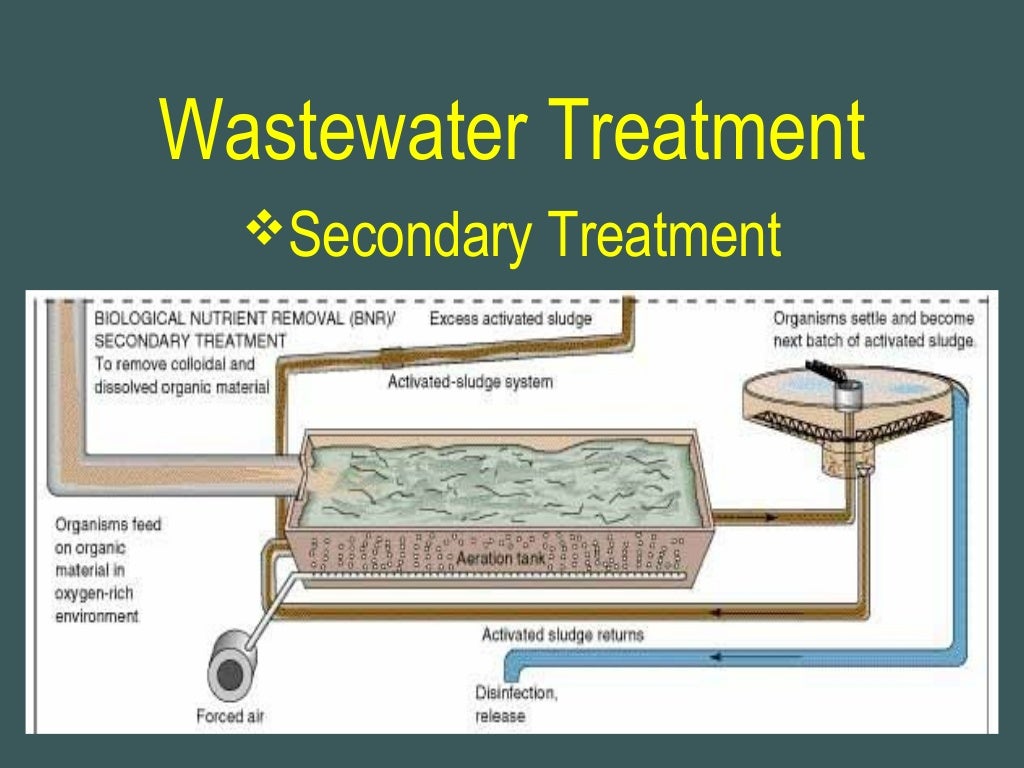 Wastewater Treatment

❖Secondary Treatment

BIOLOGICAL NUTRIENT REMOVAL (BNR)/ SECONDARY TREATMENT
To remove colloidal and dissolved organic material

Excess activated sludge

Activated-sludge system

Organisms settle and become next batch of activated sludge.

Organisms feed on organic material in oxygen-rich environment

Aeration tank

Activated sludge returns

Forced air

Disinfection, release